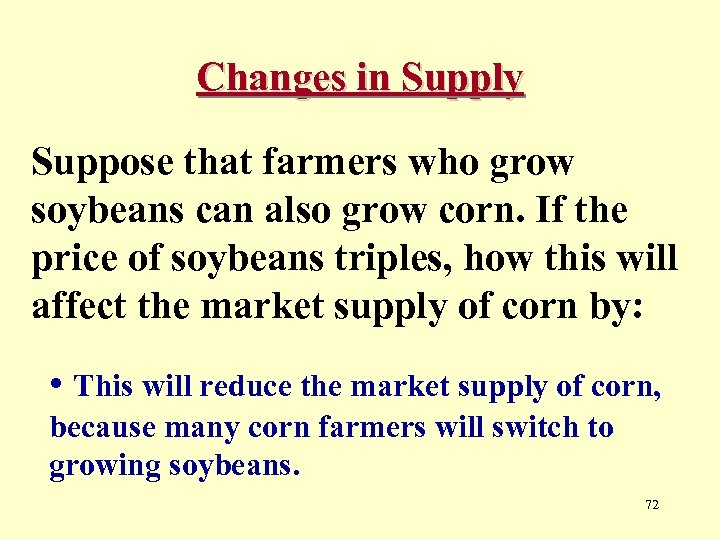 Changes in Supply

Suppose that farmers who grow soybeans can also grow corn. If the price of soybeans triples, how this will affect the market supply of corn by:

• This will reduce the market supply of corn, because many corn farmers will switch to growing soybeans.

72